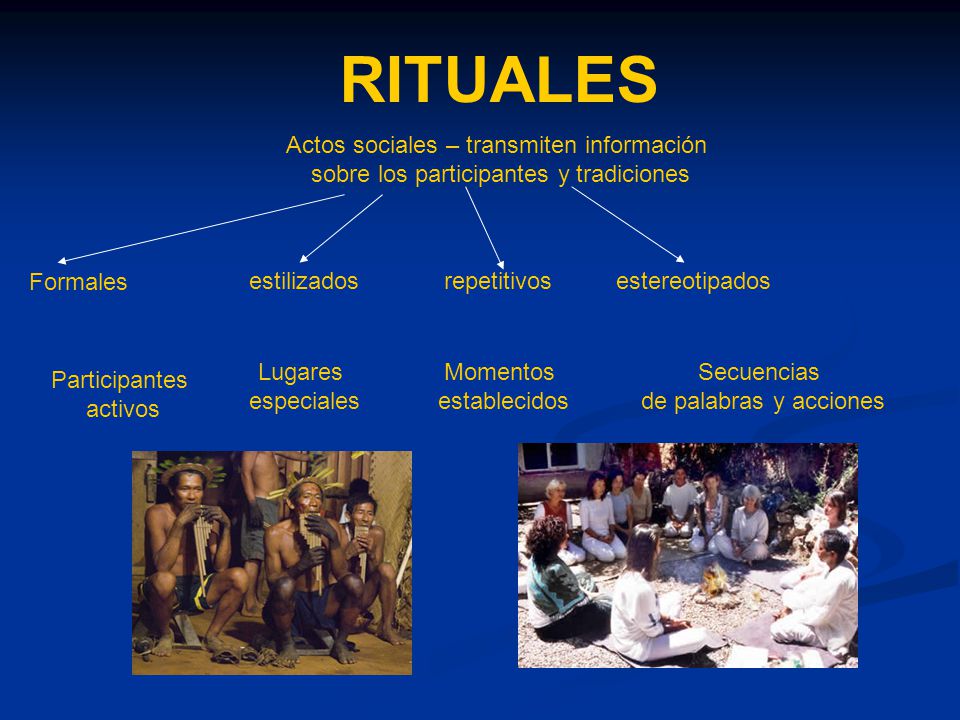 RITUALES

Actos sociales – transmiten información sobre los participantes y tradiciones

Formales

estilizados

repetitivos

estereotipados

Participantes activos

Lugares especiales

Momentos establecidos

Secuencias de palabras y acciones